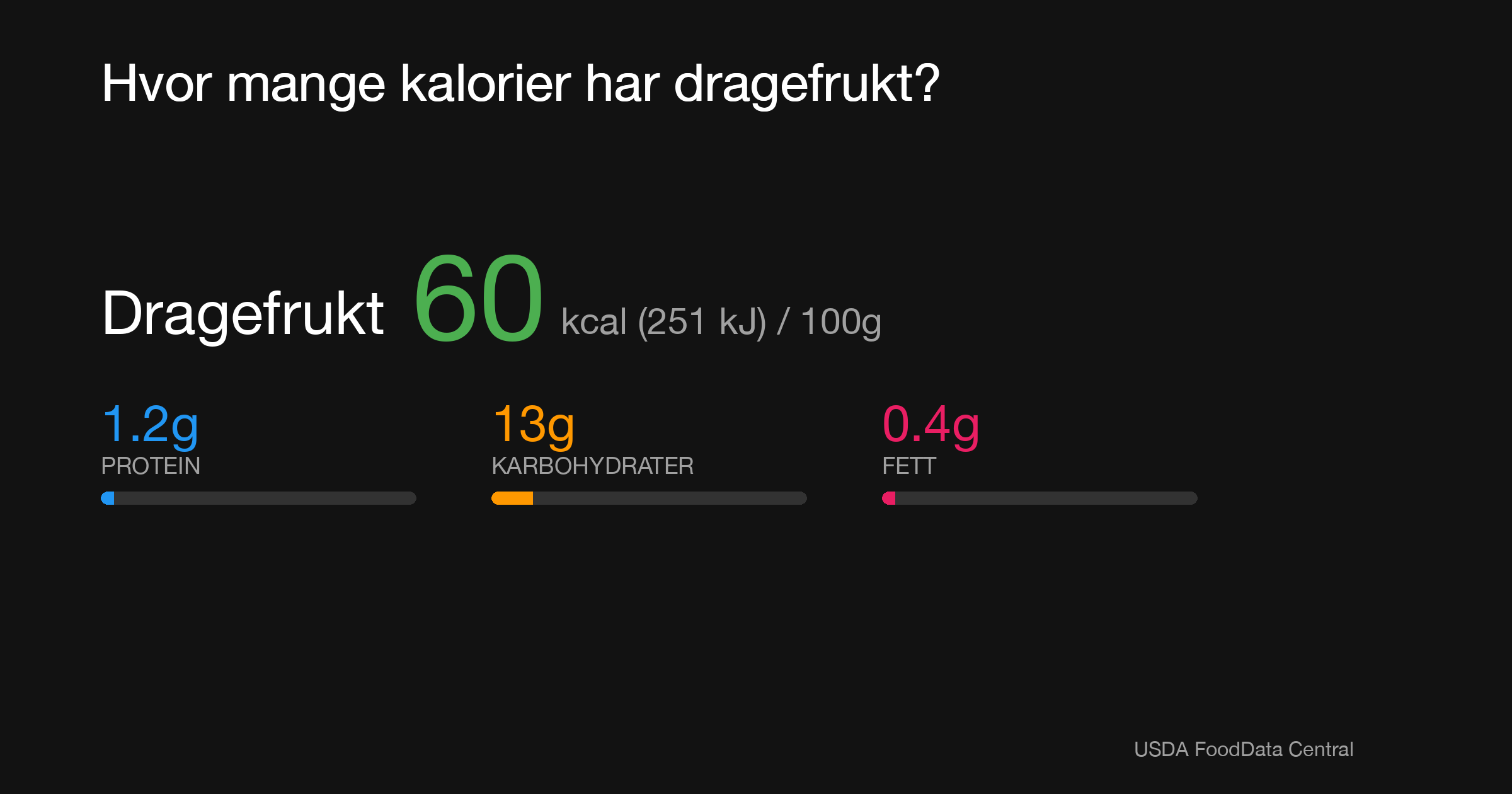 Hvor mange kalorier har dragefrukt?

Dragefrukt 60 kcal (251 kJ) / 100g

1.2g
PROTEIN

13g
KARBOHYDRATER

0.4g
FETT

USDA FoodData Central